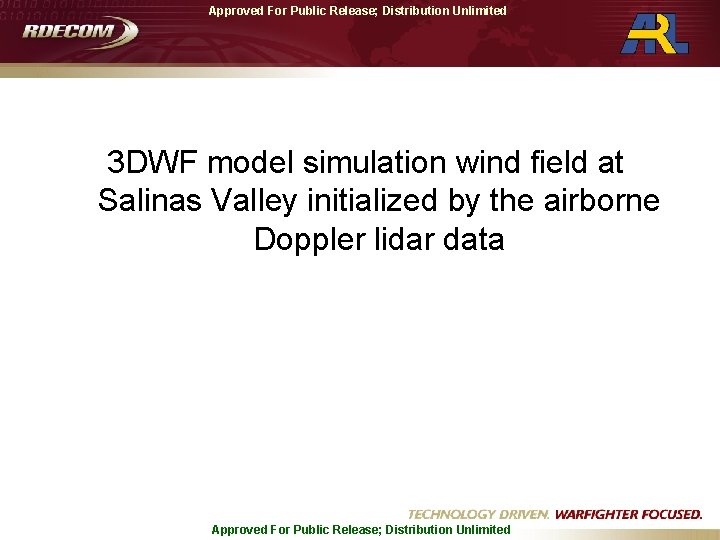 Approved For Public Release; Distribution Unlimited

RDECOM

ARL

3DWF model simulation wind field at Salinas Valley initialized by the airborne Doppler lidar data

TECHNOLOGY DRIVEN. WARFIGHTER FOCUSED.

Approved For Public Release; Distribution Unlimited